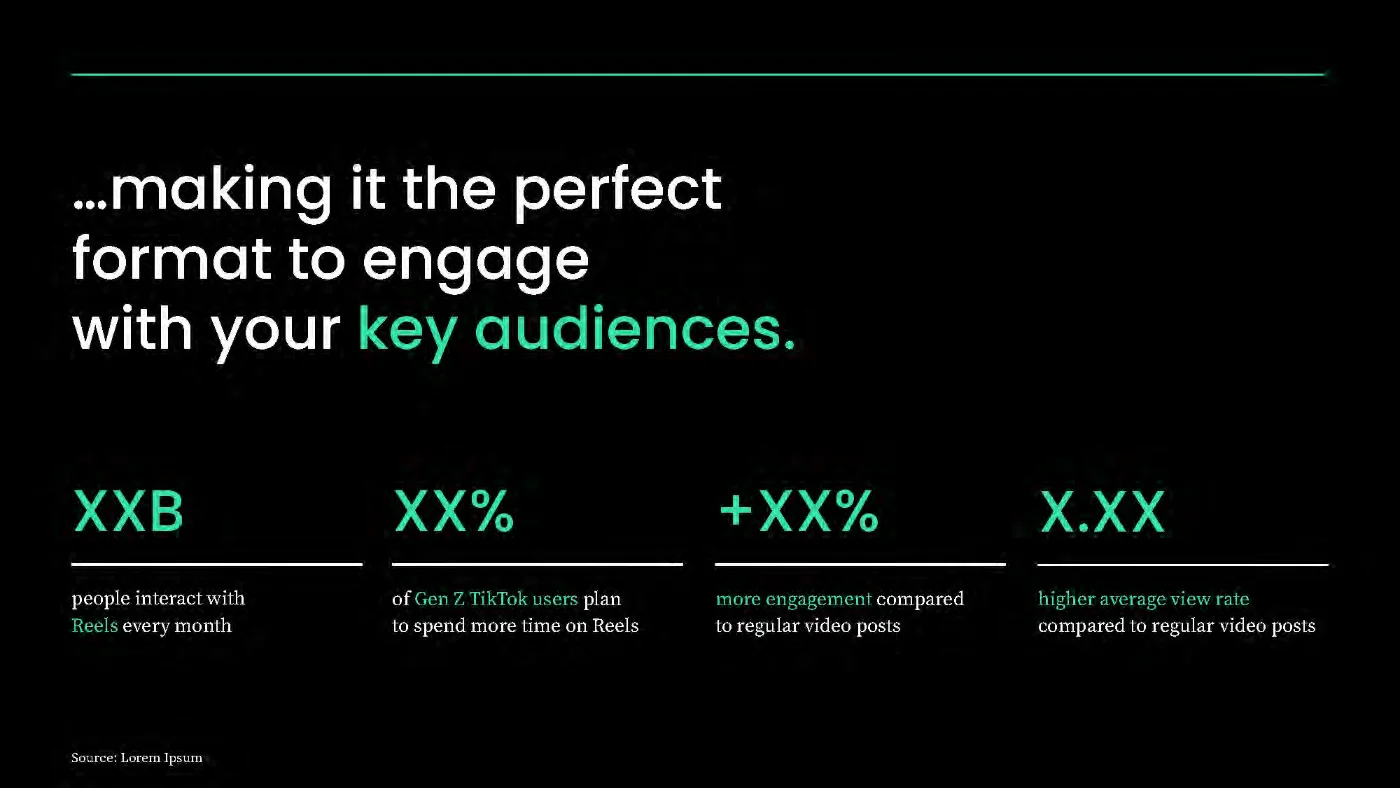 ...making it the perfect format to engage with your key audiences.

XXB

people interact with Reels every month

XX%

of Gen Z TikTok users plan to spend more time on Reels

+XX%

more engagement compared to regular video posts

X.XX

higher average view rate compared to regular video posts

Source: Lorem Ipsum